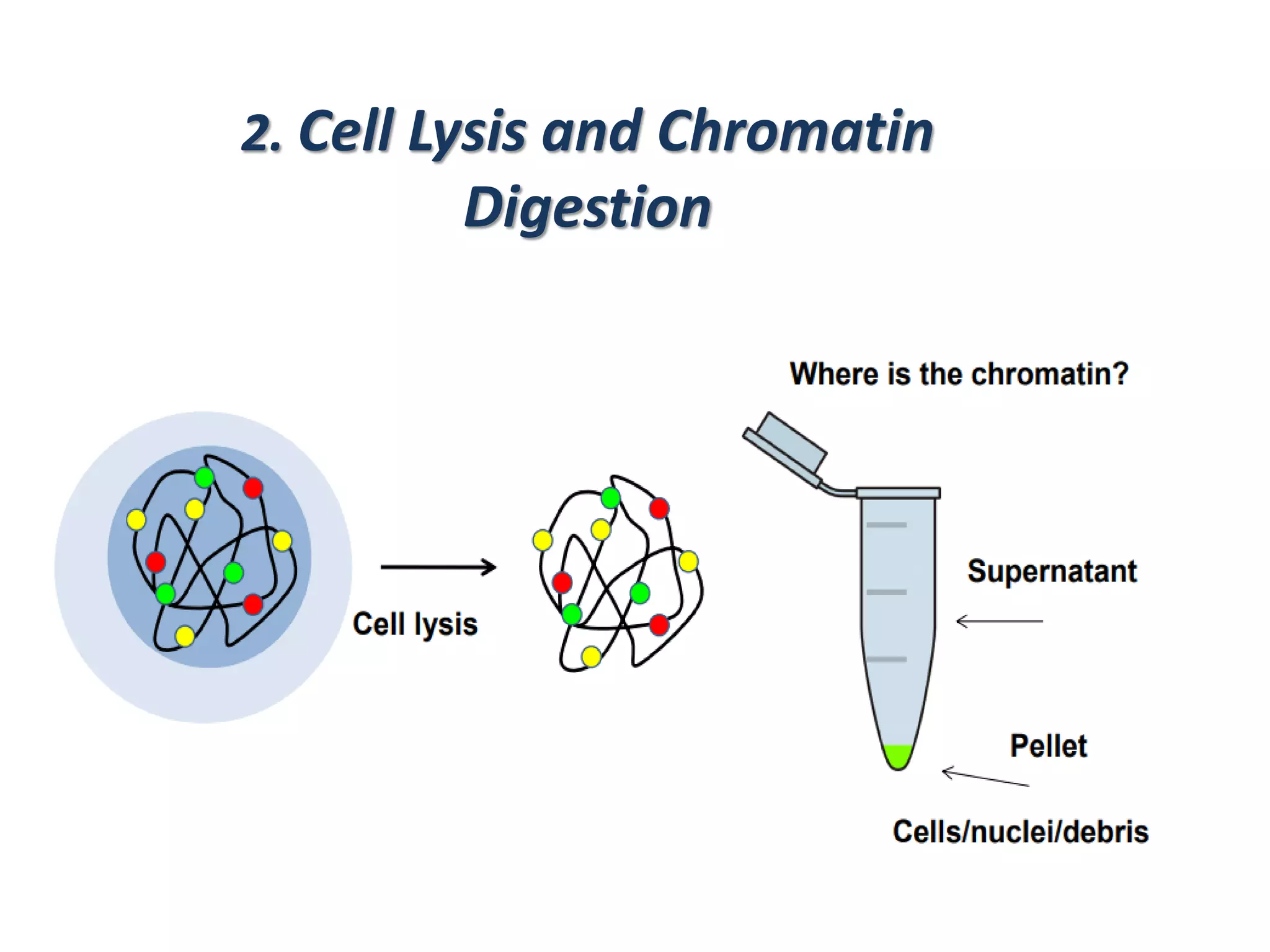 2. Cell Lysis and Chromatin Digestion

Cell lysis

Where is the chromatin?

Supernatant

Pellet

Cells/nuclei/debris